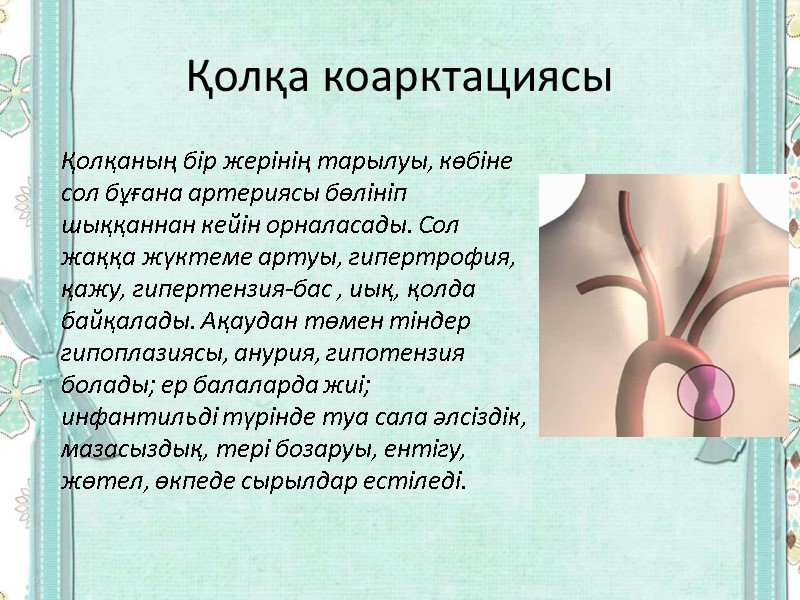 Қолқа коарктациясы

Қолқаның бір жерінің тарылуы, көбіне сол бұғана артериясы бөлініп шыққаннан кейін орналасады. Сол жаққа жүктеме артуы, гипертрофия, қажу, гипертензия-бас , иық, қолда байқалады. Ақаудан төмен тіндер гипоплазиясы, анурия, гипотензия болады; ер балаларда жиі; инфантильді түрінде туа сала әлсіздік, мазасыздық, тері бозаруы, ентігу, жөтел, өкпеде сырылдар естіледі.